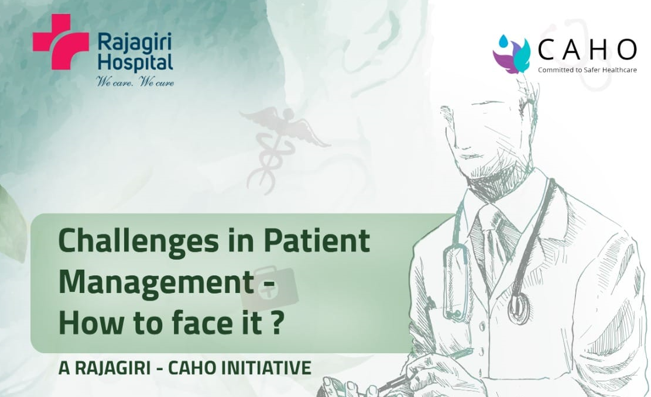 Rajagiri Hospital
We care. We cure

CAHO
Committed to Safer Healthcare

Challenges in Patient Management - How to face it ?

A RAJAGIRI - CAHO INITIATIVE